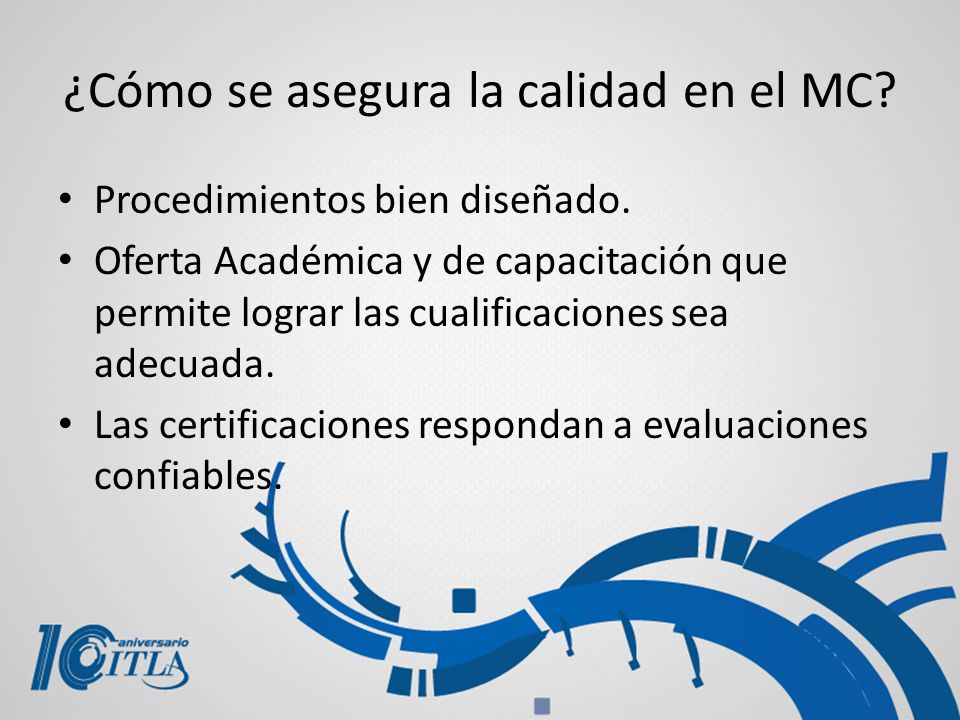 ¿Cómo se asegura la calidad en el MC?

• Procedimientos bien diseñado.
• Oferta Académica y de capacitación que permite lograr las cualificaciones sea adecuada.
• Las certificaciones respondan a evaluaciones confiables.

10 aniversario ITLA